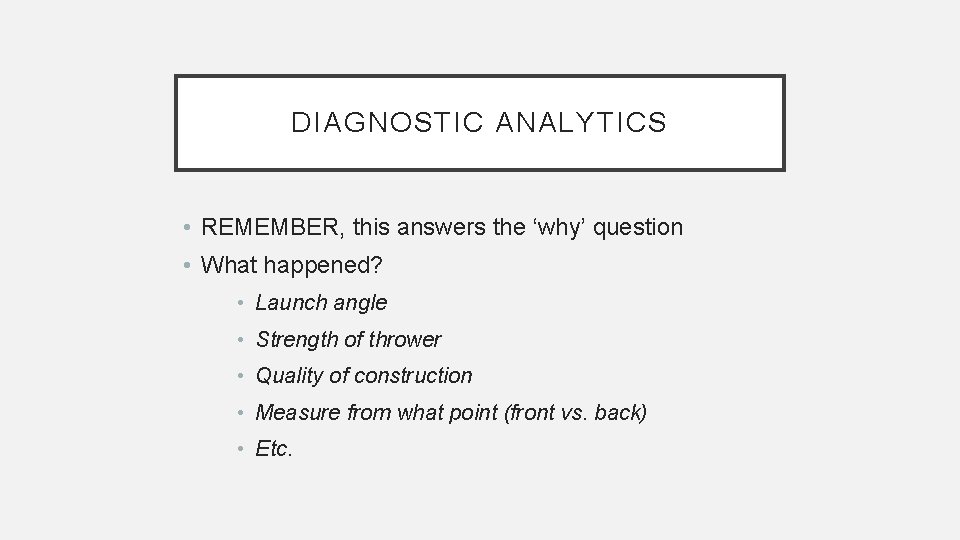 DIAGNOSTIC ANALYTICS

• REMEMBER, this answers the ‘why’ question
• What happened?
  • Launch angle
  • Strength of thrower
  • Quality of construction
  • Measure from what point (front vs. back)
  • Etc.